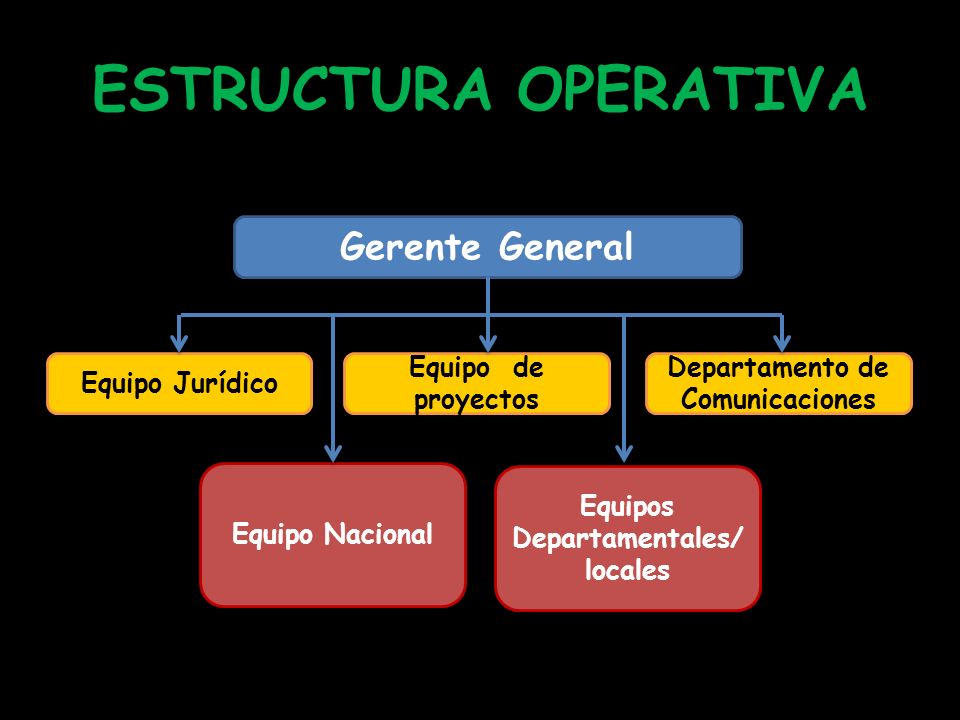 ESTRUCTURA OPERATIVA

Gerente General

Equipo Jurídico

Equipo de proyectos

Departamento de Comunicaciones

Equipo Nacional

Equipos Departamentales/ locales